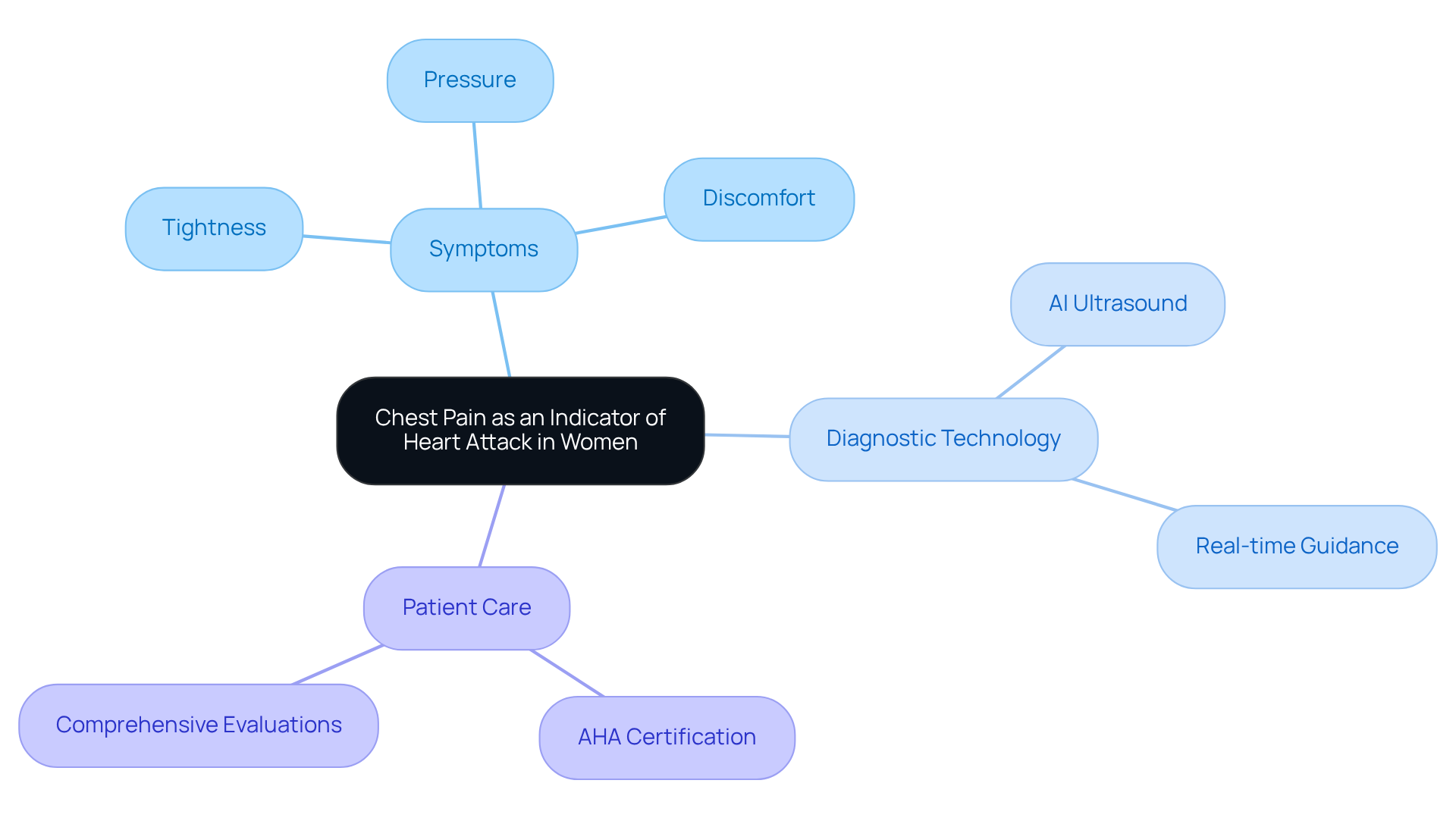 Chest Pain as an Indicator of Heart Attack in Women

Symptoms

Pressure

Tightness

Discomfort

Diagnostic Technology

AI Ultrasound

Real-time Guidance

Patient Care

Comprehensive Evaluations

AHA Certification